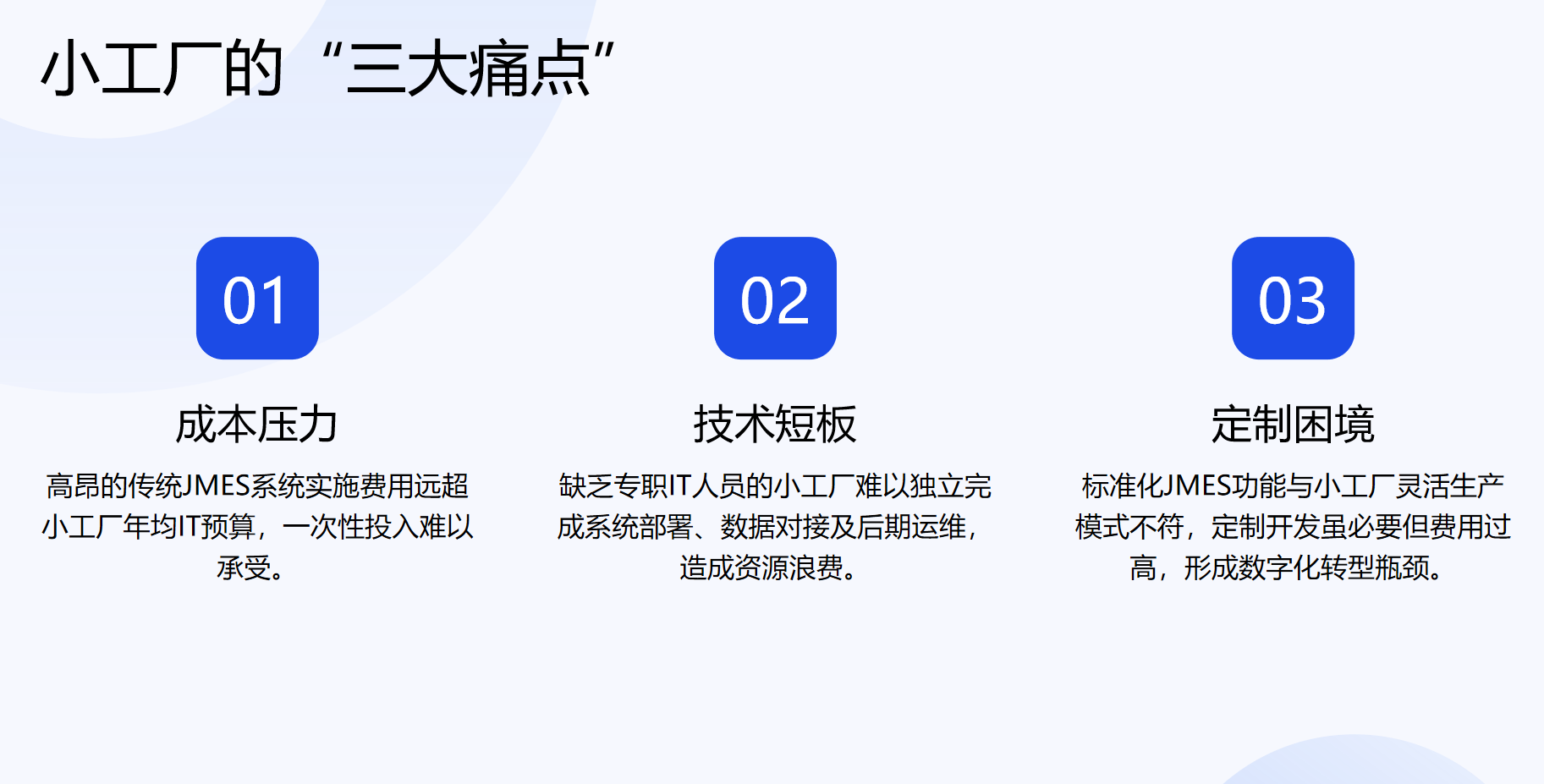 小工厂的“三大痛点”

01

成本压力

高昂的传统JMES系统实施费用远超小工厂年均IT预算，一次性投入难以承受。

02

技术短板

缺乏专职IT人员的小工厂难以独立完成系统部署、数据对接及后期运维，造成资源浪费。

03

定制困境

标准化JMES功能与小工厂灵活生产模式不符，定制开发虽必要但费用过高，形成数字化转型瓶颈。